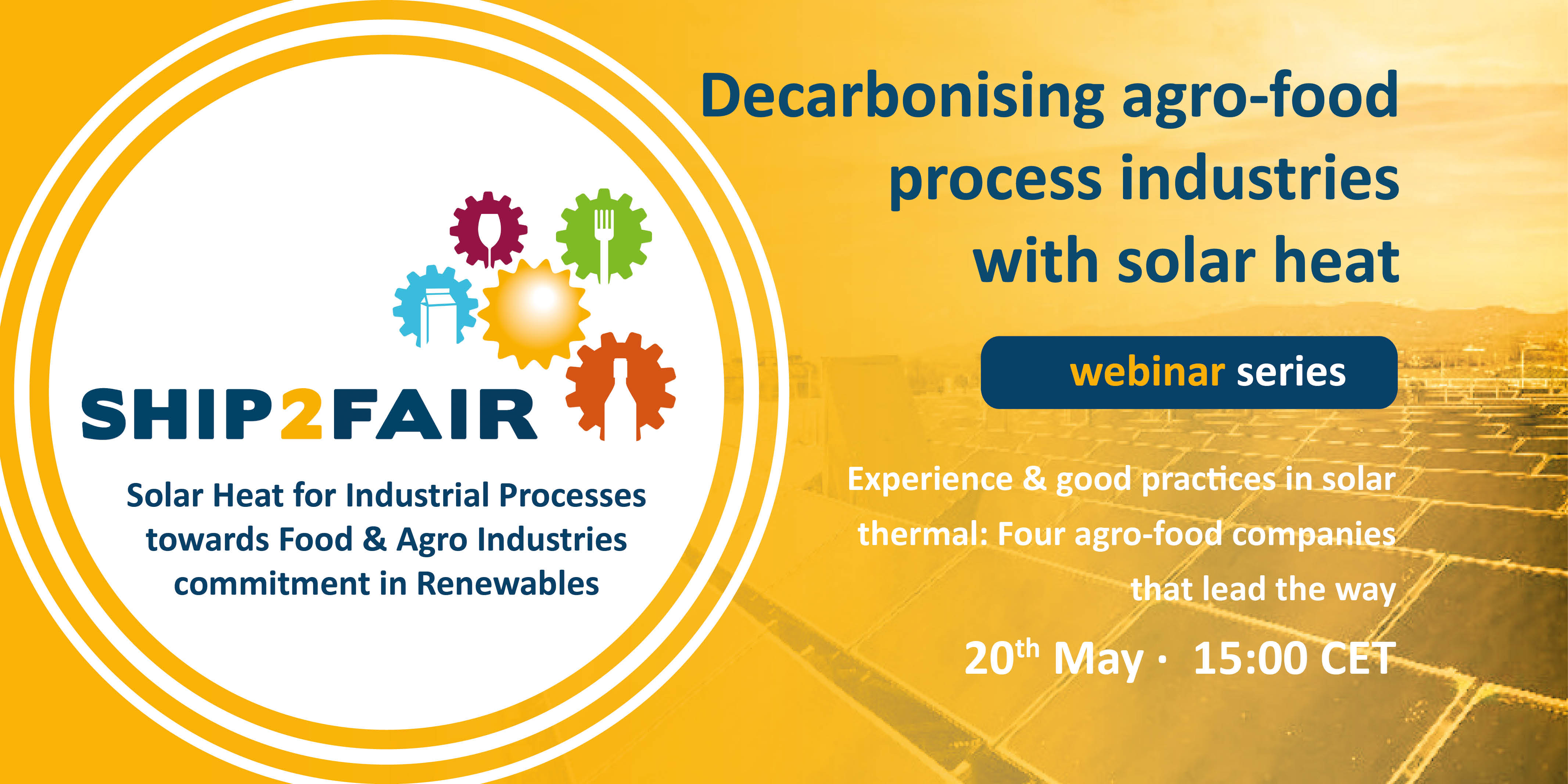 SHIP2FAIR

Solar Heat for Industrial Processes towards Food & Agro Industries commitment in Renewables

Decarbonising agro-food process industries with solar heat

webinar series

Experience & good practices in solar thermal: Four agro-food companies that lead the way

20$^{th}$ May · 15:00 CET